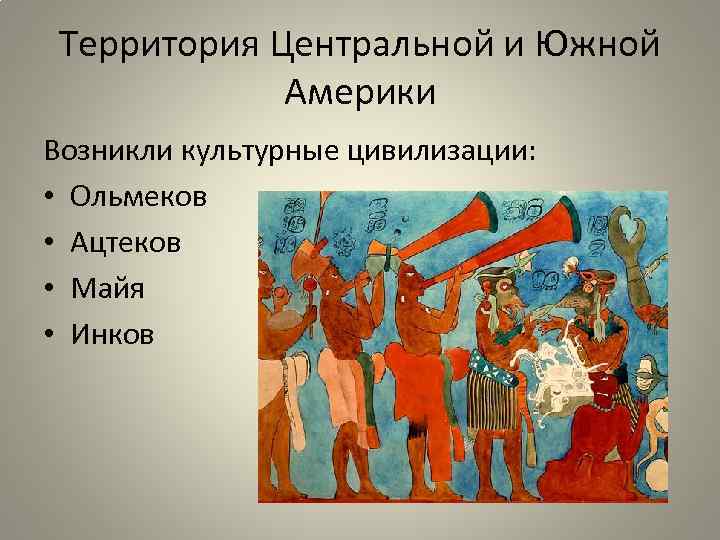 Территория Центральной и Южной Америки

Возникли культурные цивилизации:

• Ольмеков
• Ацтеков
• Майя
• Инков